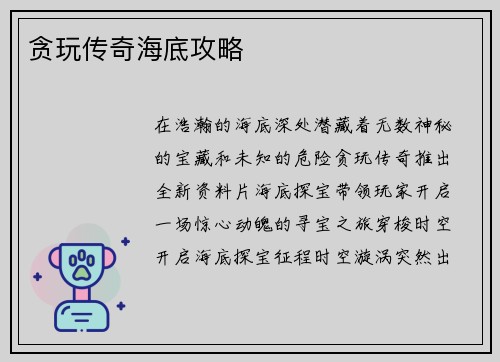 贪玩传奇海底攻略

在浩瀚的海底深处潜藏着无数神秘的宝藏和未知的危险贪玩传奇推出全新资料片海底探宝带领玩家开启一场惊心动魄的寻宝之旅穿梭时空开启海底探宝征程时空漩涡突然出